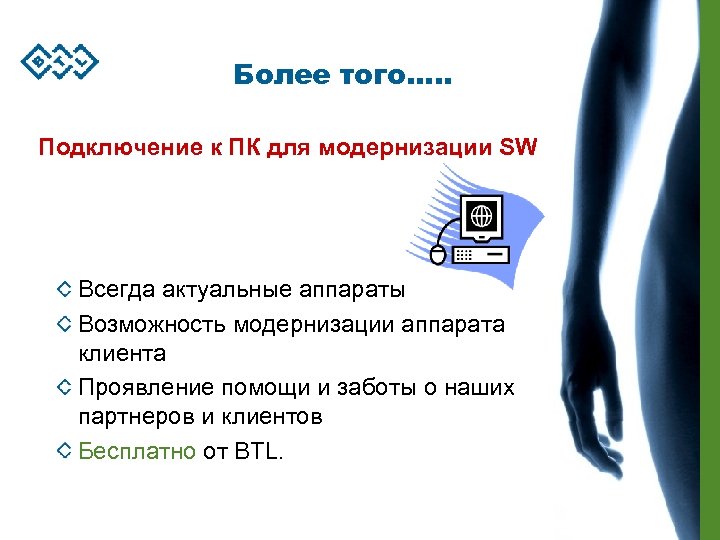 BTL

Более того.....

Подключение к ПК для модернизации SW

Всегда актуальные аппараты

Возможность модернизации аппарата клиента

Проявление помощи и заботы о наших партнеров и клиентов

Бесплатно от BTL.